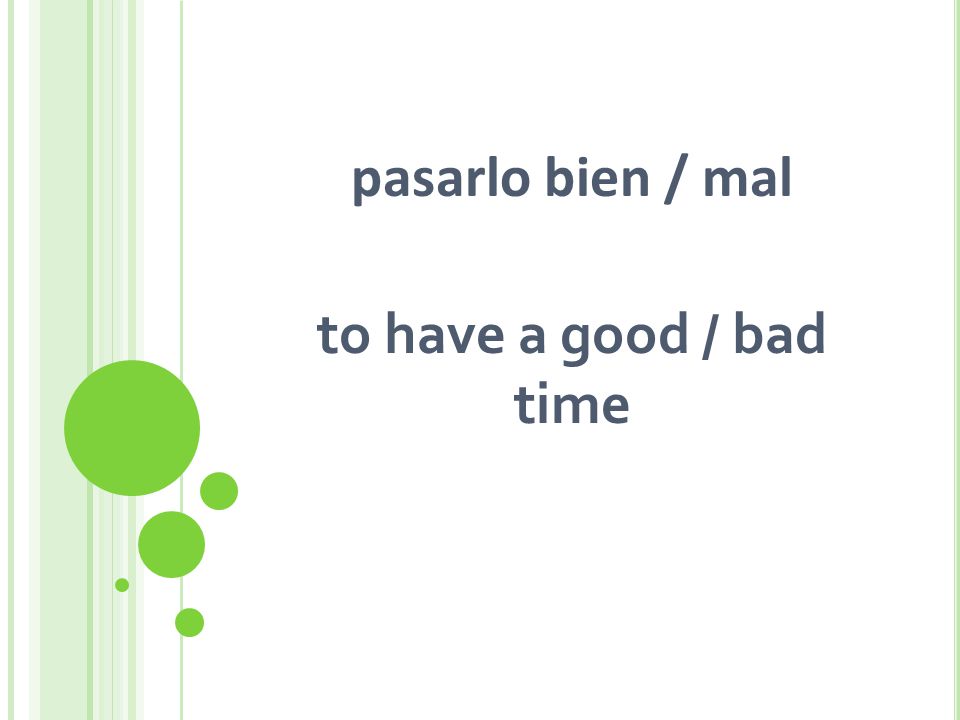 pasarlo bien / mal

to have a good / bad time